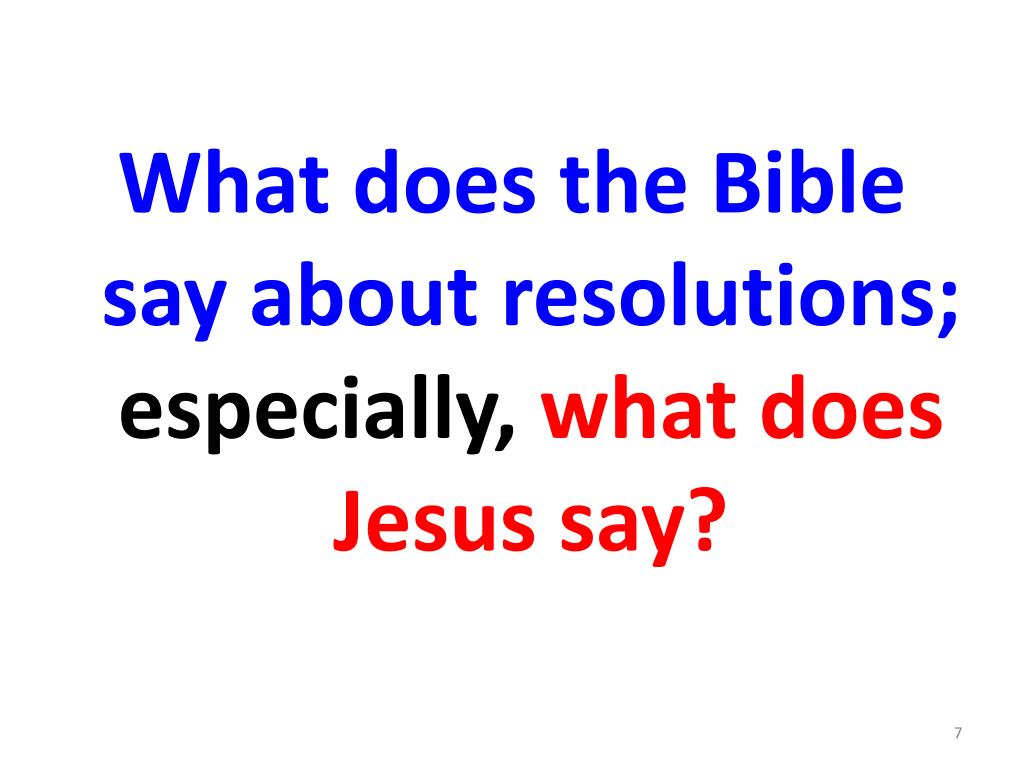 What does the Bible say about resolutions; especially, what does Jesus say?

7